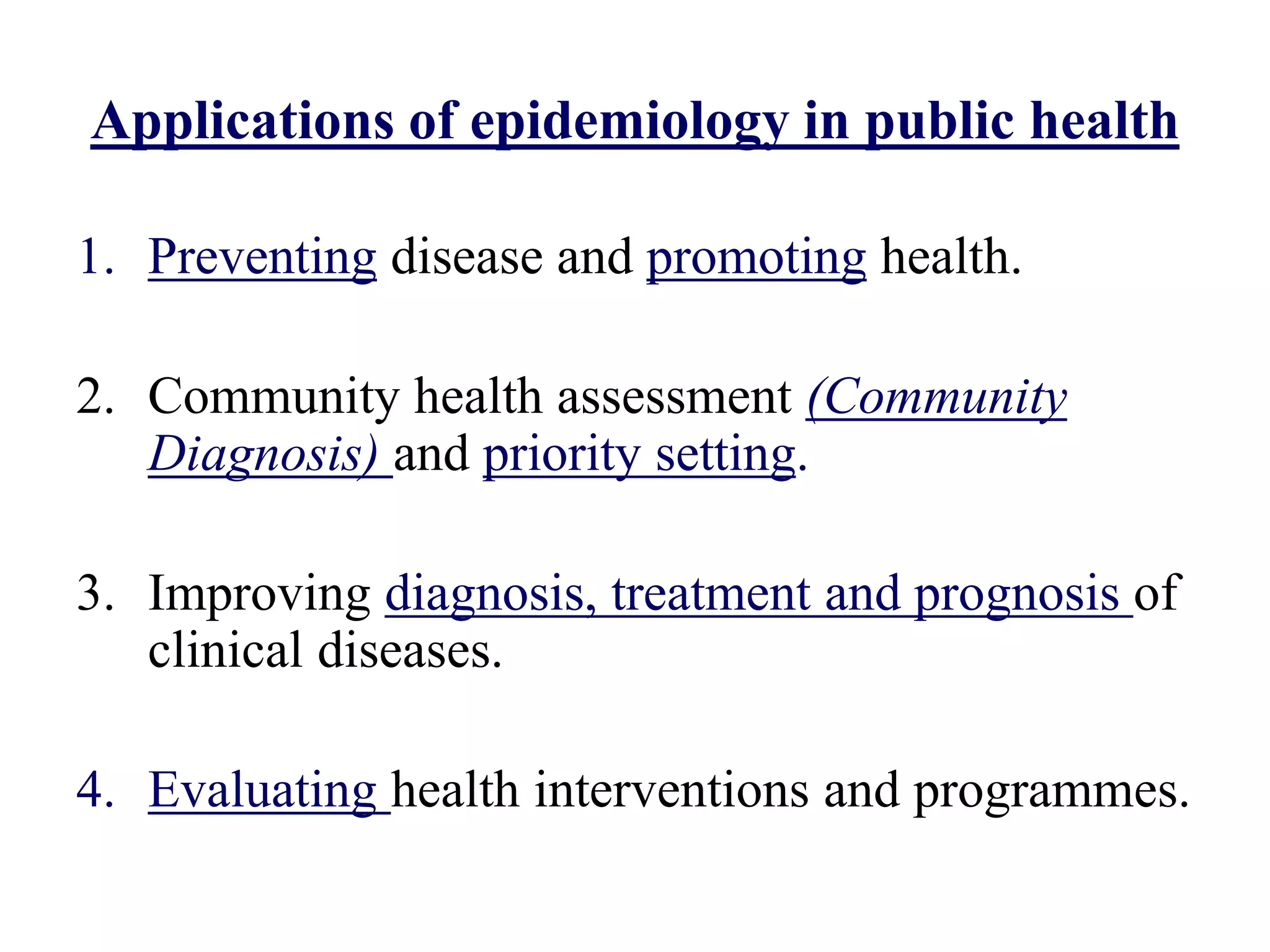 Applications of epidemiology in public health

1. Preventing disease and promoting health.

2. Community health assessment (Community Diagnosis) and priority setting.

3. Improving diagnosis, treatment and prognosis of clinical diseases.

4. Evaluating health interventions and programmes.